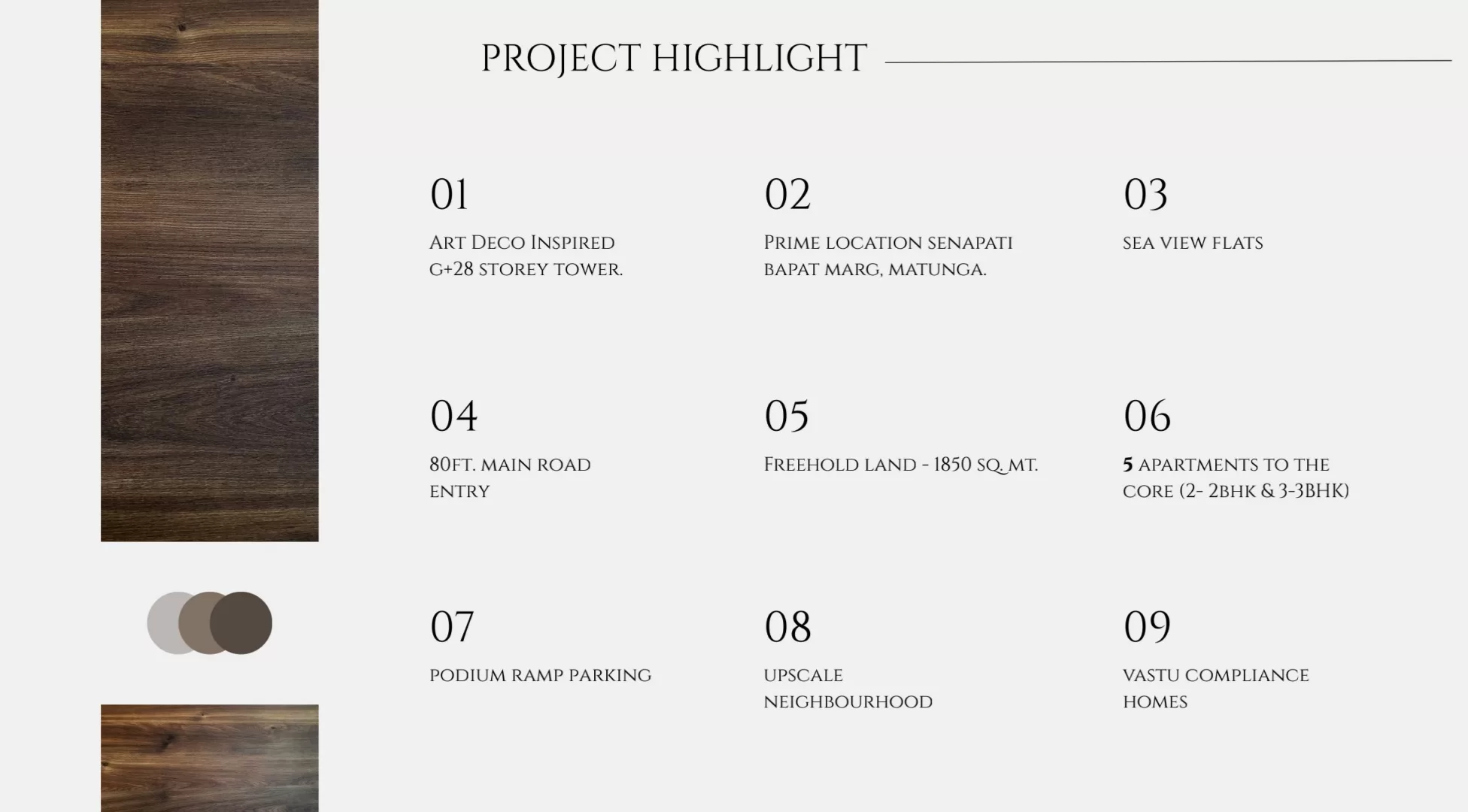 PROJECT HIGHLIGHT

01

Art Deco Inspired G+28 storey tower.

02

Prime location senapati bapat marg, matunga.

03

sea view flats

04

80ft. main road entry

05

Freehold land - 1850 sq. mt.

06

5 apartments to the core (2- 2bhk & 3-3BHK)

07

podium ramp parking

08

upscale neighbourhood

09

vastu compliance homes